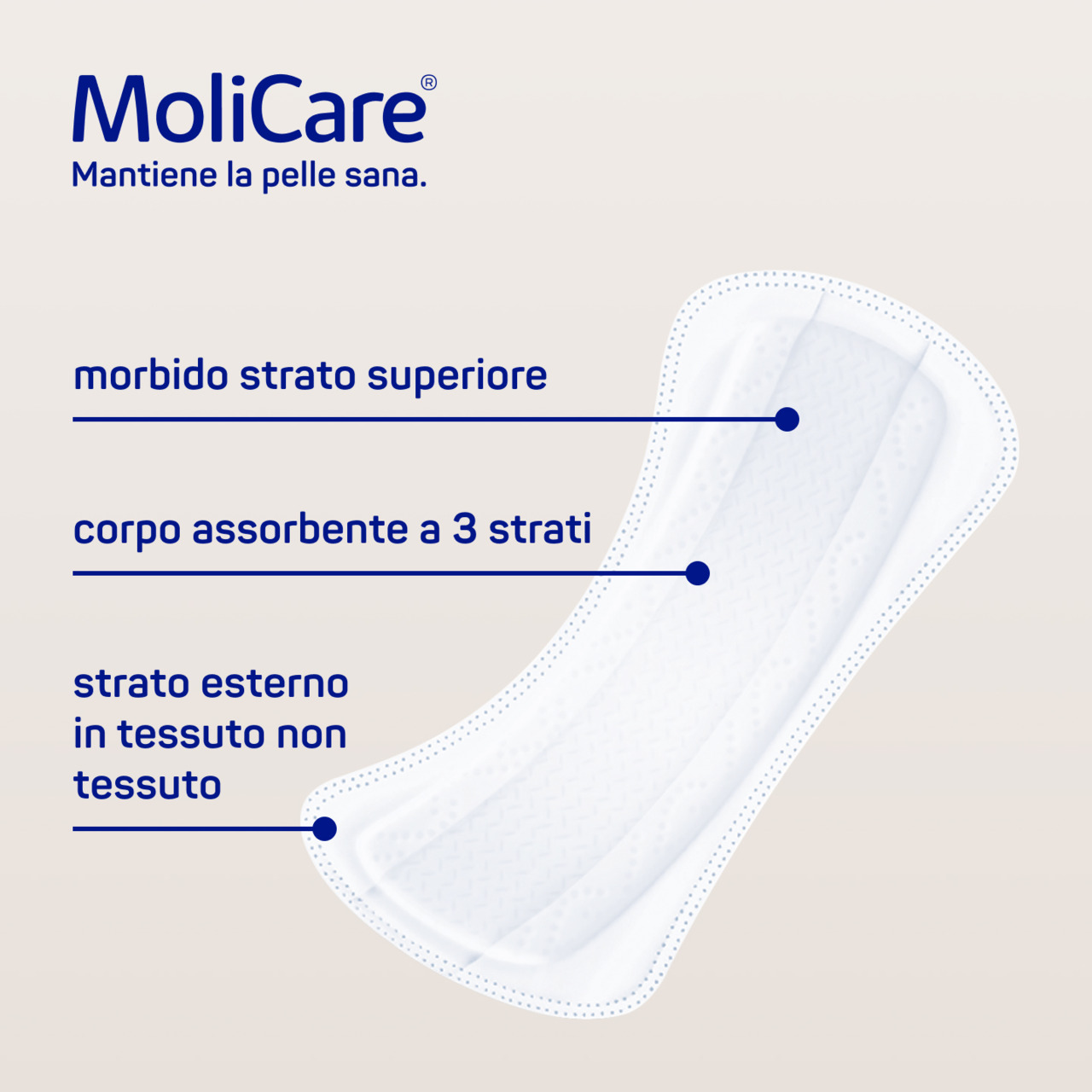 MoliCare®
Mantiene la pelle sana.

morbido strato superiore

corpo assorbente a 3 strati

strato esterno in tessuto non tessuto